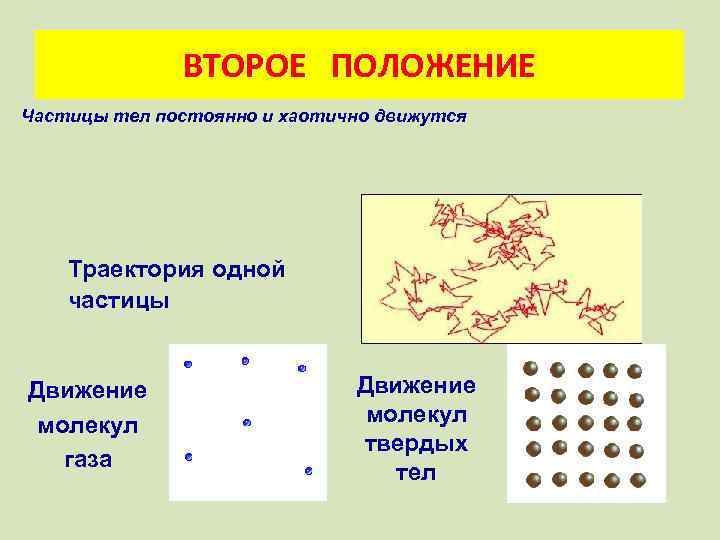 ВТОРОЕ ПОЛОЖЕНИЕ

Частицы тел постоянно и хаотично движутся

Траектория одной частицы

Движение молекул газа

Движение молекул твердых тел